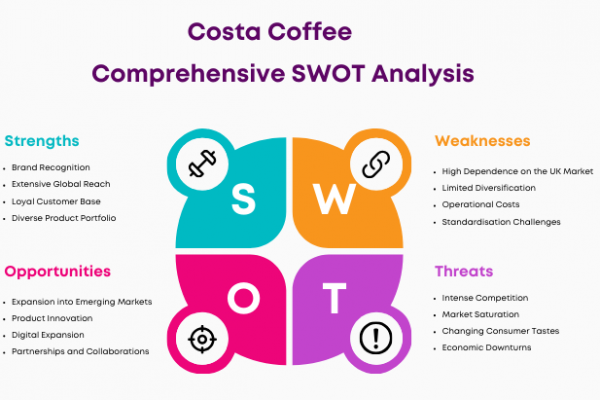 Costa Coffee
Comprehensive SWOT Analysis

Strengths
- Brand Recognition
- Extensive Global Reach
- Loyal Customer Base
- Diverse Product Portfolio

S

W

Weaknesses
- High Dependence on the UK Market
- Limited Diversification
- Operational Costs
- Standardisation Challenges

Opportunities
- Expansion into Emerging Markets
- Product Innovation
- Digital Expansion
- Partnerships and Collaborations

O

T

Threats
- Intense Competition
- Market Saturation
- Changing Consumer Tastes
- Economic Downturns